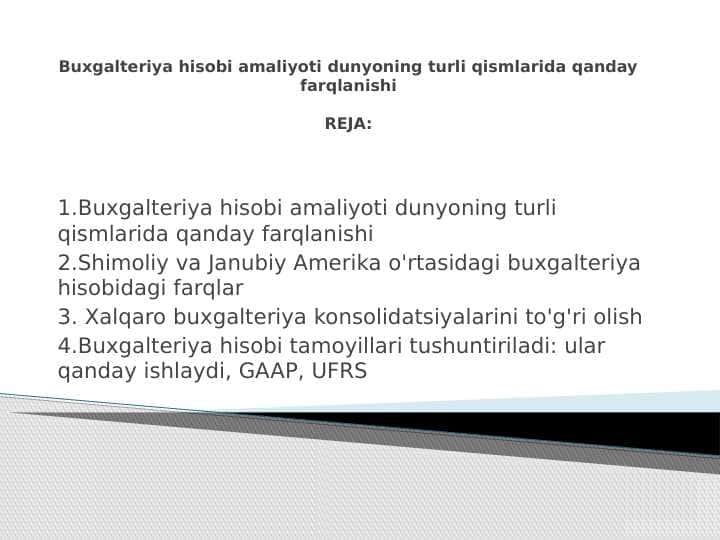 Buxgalteriya hisobi amaliyoti dunyoning turli qismlarida qanday farqlanishi

REJA:

1.Buxgalteriya hisobi amaliyoti dunyoning turli qismlarida qanday farqlanishi

2.Shimoliy va Janubiy Amerika o'rtasidagi buxgalteriya hisobidagi farqlar

3. Xalqaro buxgalteriya konsolidatsiyalarini to'g'ri olish

4.Buxgalteriya hisobi tamoyillari tushuntiriladi: ular qanday ishlaydi, GAAP, UFRS